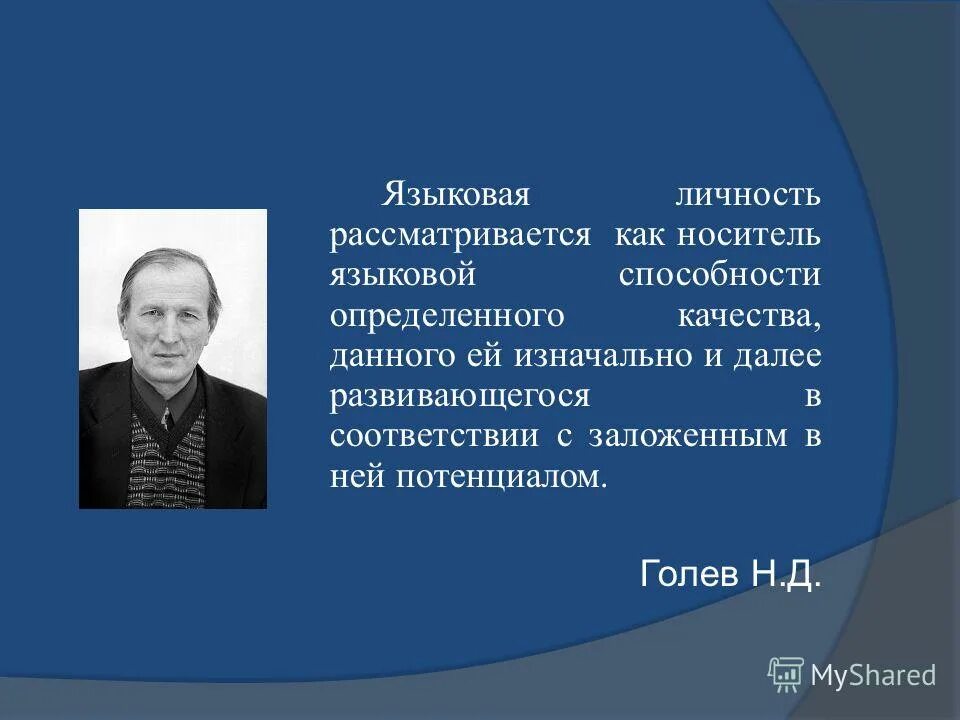 Языковая личность рассматривается как носитель языковой способности определенного качества, данного ей изначально и далее развивающегося в соответствии с заложенным в ней потенциалом.

Голев Н.Д.

MyShared